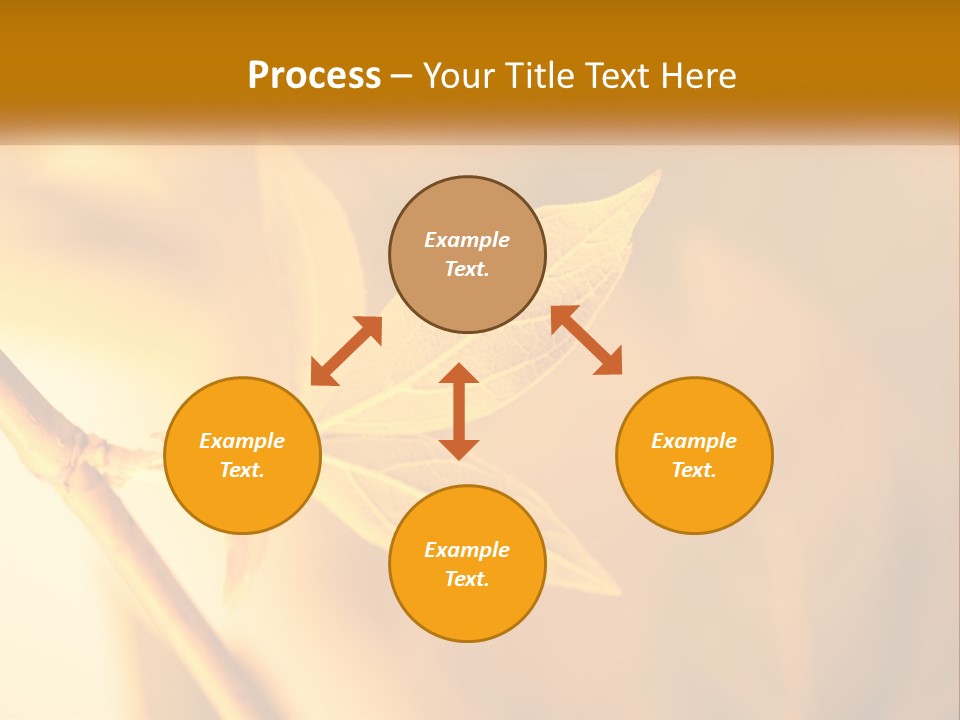 Process – Your Title Text Here

Example Text.

Example Text.

Example Text.

Example Text.